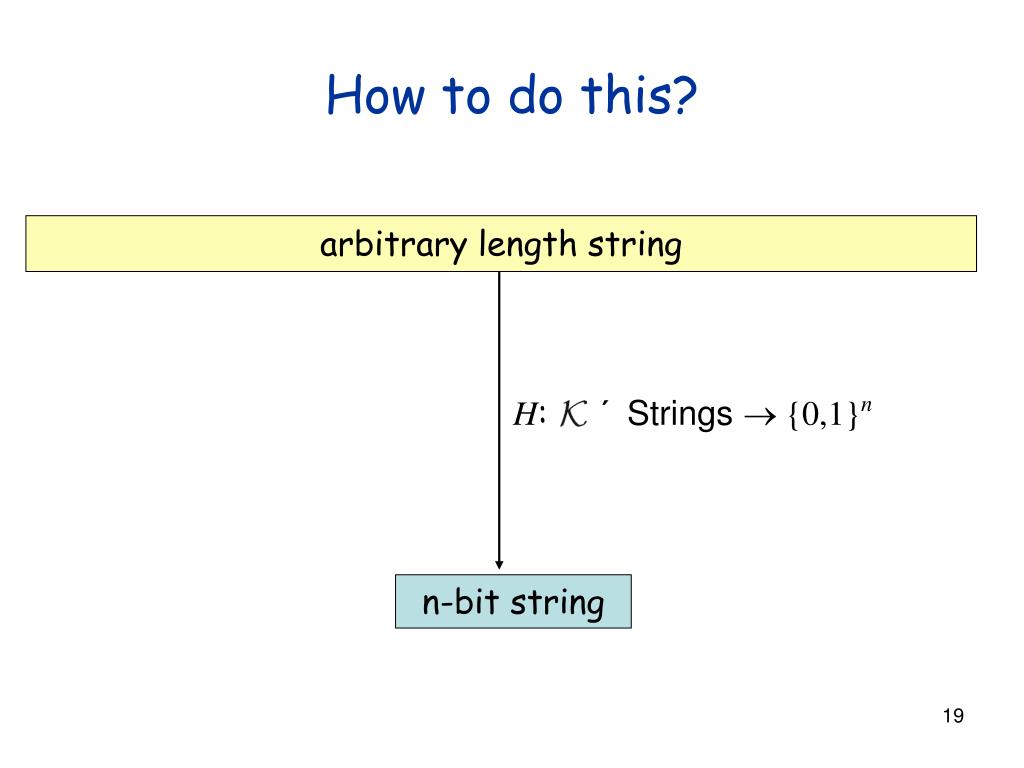 How to do this?

arbitrary length string

$H$: $\mathcal{K}$ ´ Strings $\rightarrow \{0,1\}^n$

n-bit string

19